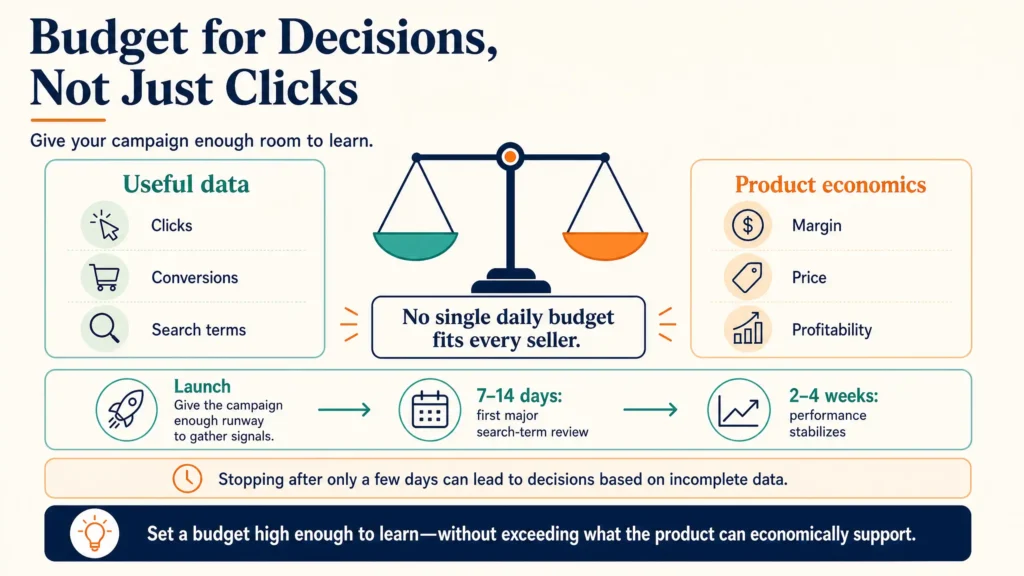 Budget for Decisions, Not Just Clicks

Give your campaign enough room to learn.

Useful data

Clicks

Conversions

Search terms

No single daily budget fits every seller.

Product economics

Margin

Price

Profitability

Launch
Give the campaign enough runway to gather signals.

7–14 days:
first major search-term review

2–4 weeks:
performance stabilizes

Stopping after only a few days can lead to decisions based on incomplete data.

Set a budget high enough to learn—without exceeding what the product can economically support.